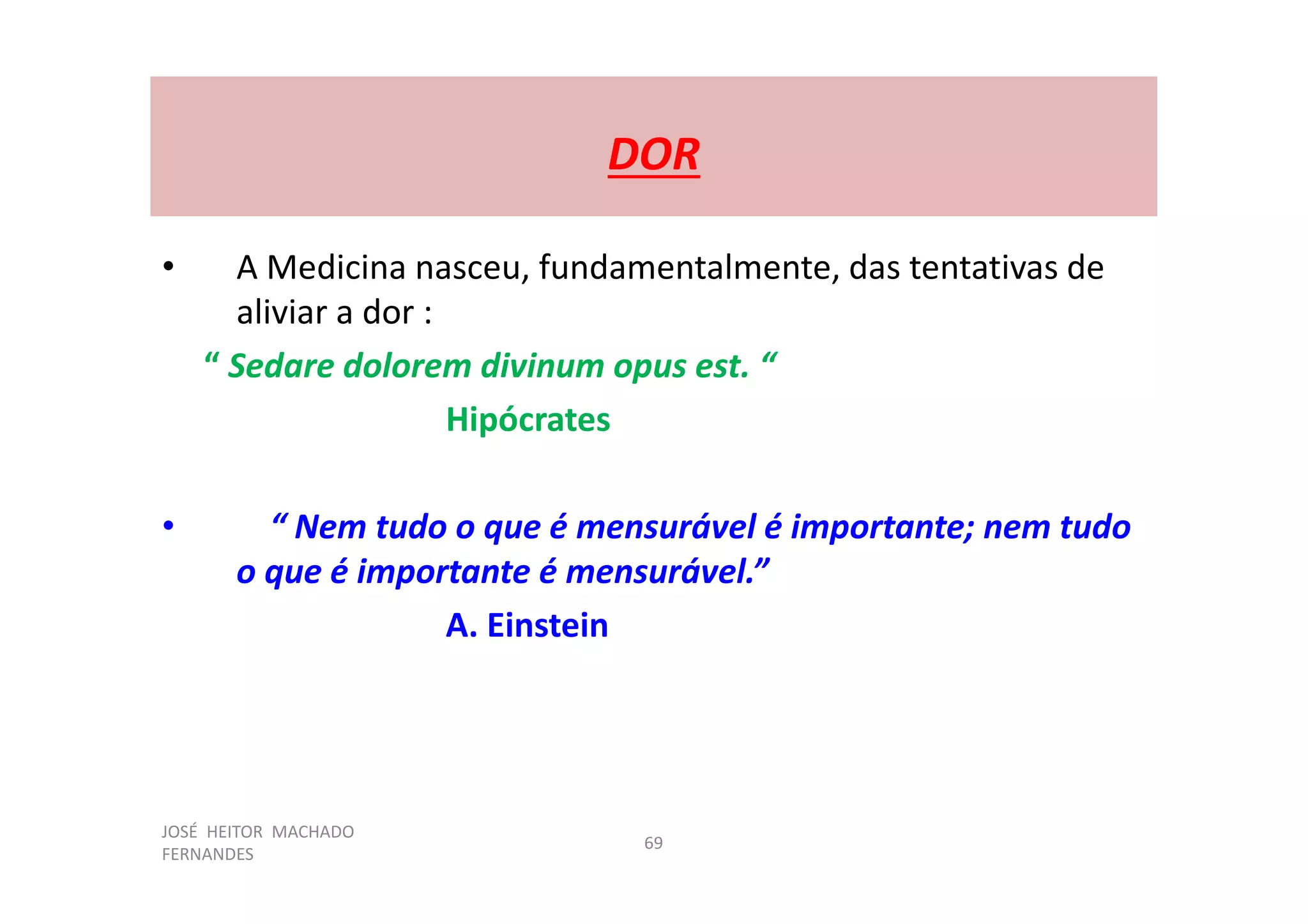 DOR

• A Medicina nasceu, fundamentalmente, das tentativas de aliviar a dor :

“ Sedare dolorem divinum opus est. “

Hipócrates

• “ Nem tudo o que é mensurável é importante; nem tudo o que é importante é mensurável.”

A. Einstein

JOSÉ HEITOR MACHADO FERNANDES

69